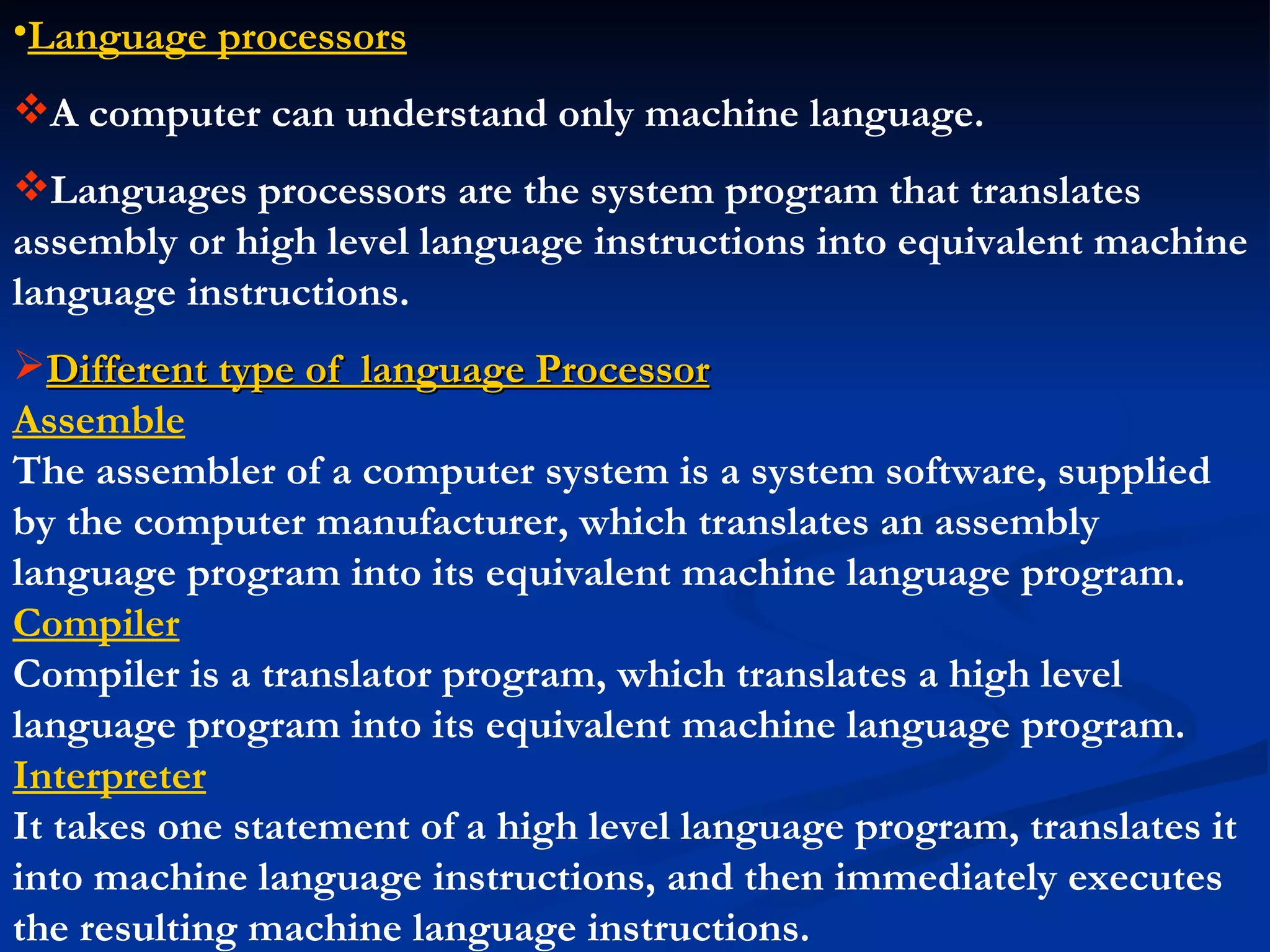 •Language processors

❖A computer can understand only machine language.

❖Languages processors are the system program that translates assembly or high level language instructions into equivalent machine language instructions.

➢Different type of  language Processor
Assemble
The assembler of a computer system is a system software, supplied by the computer manufacturer, which translates an assembly language program into its equivalent machine language program.
Compiler
Compiler is a translator program, which translates a high level language program into its equivalent machine language program.
Interpreter
It takes one statement of a high level language program, translates it into machine language instructions, and then immediately executes the resulting machine language instructions.